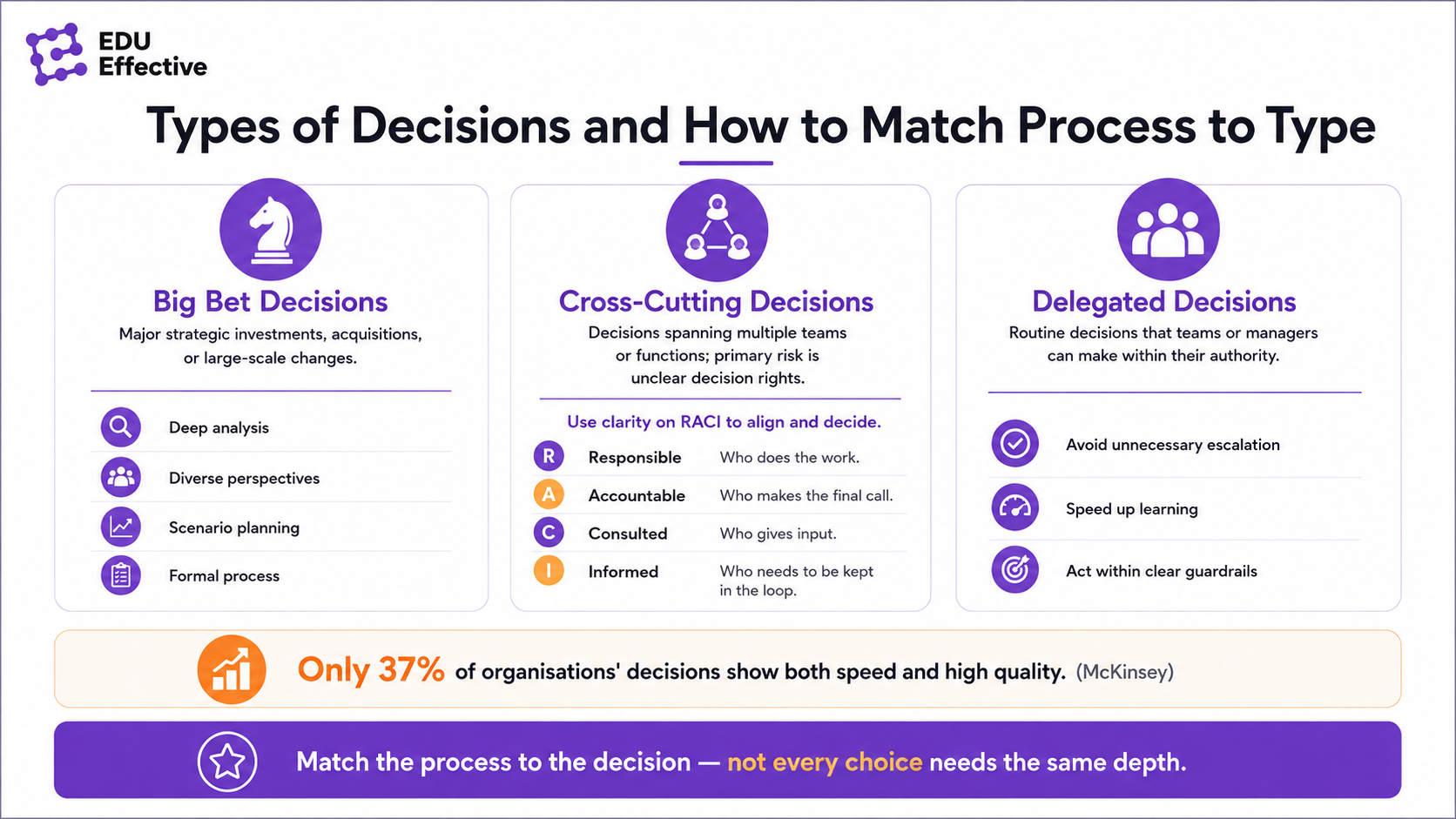 EDU
Effective

Types of Decisions and How to Match Process to Type

Big Bet Decisions

Major strategic investments, acquisitions, or large-scale changes.

Deep analysis

Diverse perspectives

Scenario planning

Formal process

Cross-Cutting Decisions

Decisions spanning multiple teams or functions; primary risk is unclear decision rights.

Use clarity on RACI to align and decide.

R Responsible Who does the work.

A Accountable Who makes the final call.

C Consulted Who gives input.

I Informed Who needs to be kept in the loop.

Delegated Decisions

Routine decisions that teams or managers can make within their authority.

Avoid unnecessary escalation

Speed up learning

Act within clear guardrails

Only 37% of organisations' decisions show both speed and high quality. (McKinsey)

Match the process to the decision — not every choice needs the same depth.